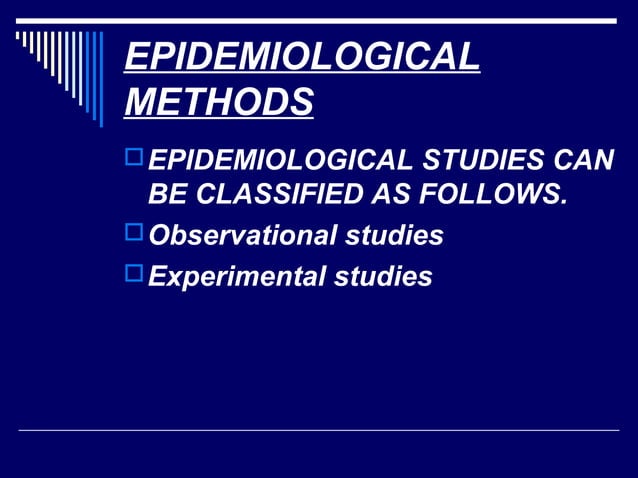 EPIDEMIOLOGICAL METHODS

EPIDEMIOLOGICAL STUDIES CAN BE CLASSIFIED AS FOLLOWS.

Observational studies

Experimental studies